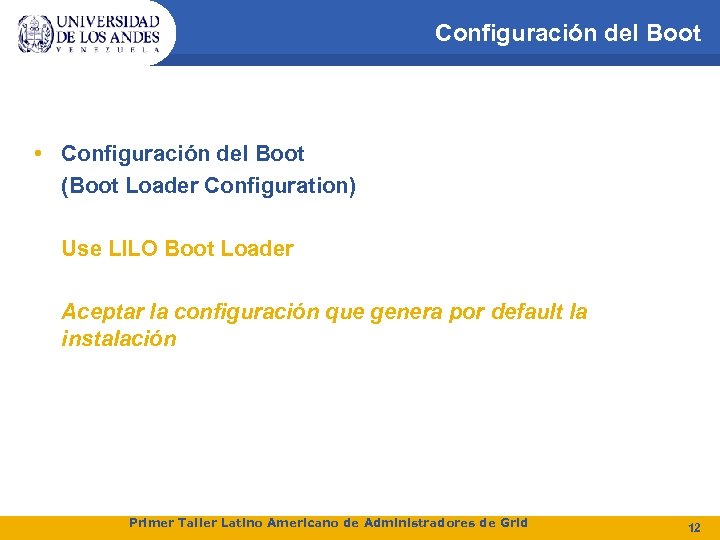 UNIVERSIDAD DE LOS ANDES
VENEZUELA

Configuración del Boot

• Configuración del Boot
(Boot Loader Configuration)

Use LILO Boot Loader

Aceptar la configuración que genera por default la instalación

Primer Taller Latino Americano de Administradores de Grid

12